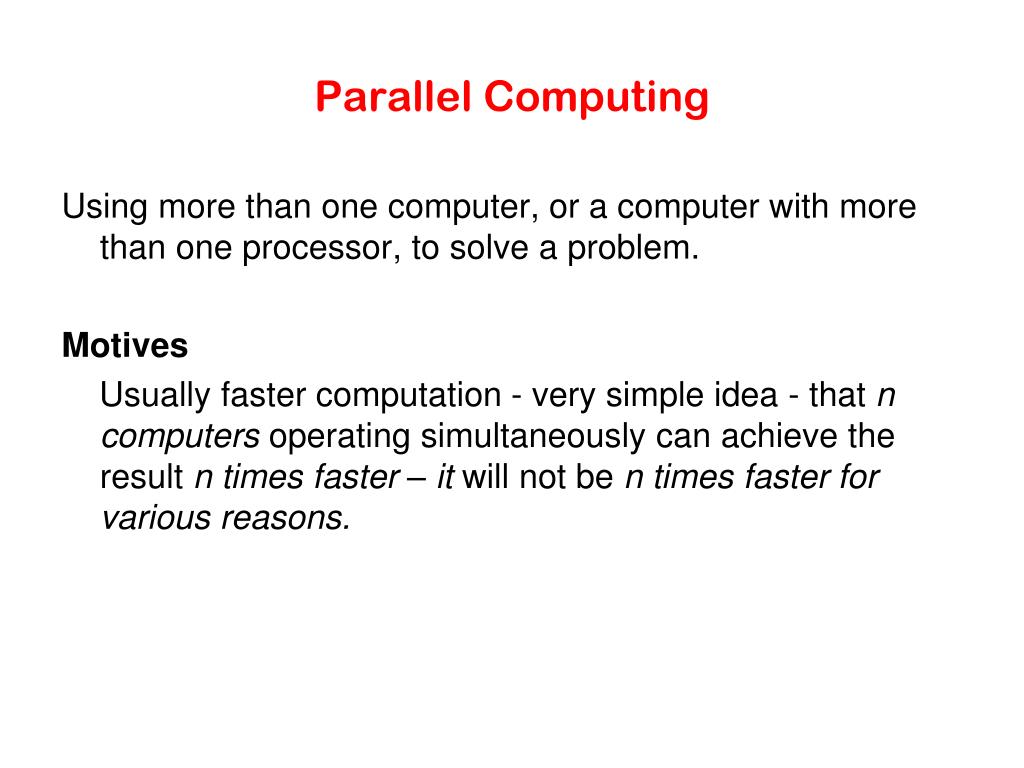 Parallel Computing

Using more than one computer, or a computer with more than one processor, to solve a problem.

Motives

Usually faster computation - very simple idea - that n computers operating simultaneously can achieve the result n times faster – it will not be n times faster for various reasons.